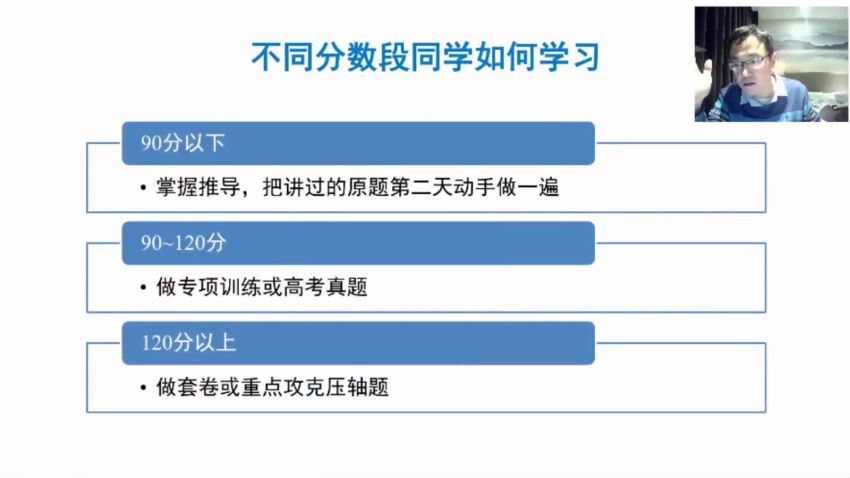 不同分数段同学如何学习

90分以下

• 掌握推导，把讲过的原题第二天动手做一遍

90~120分

• 做专项训练或高考真题

120分以上

• 做套卷或重点攻克压轴题